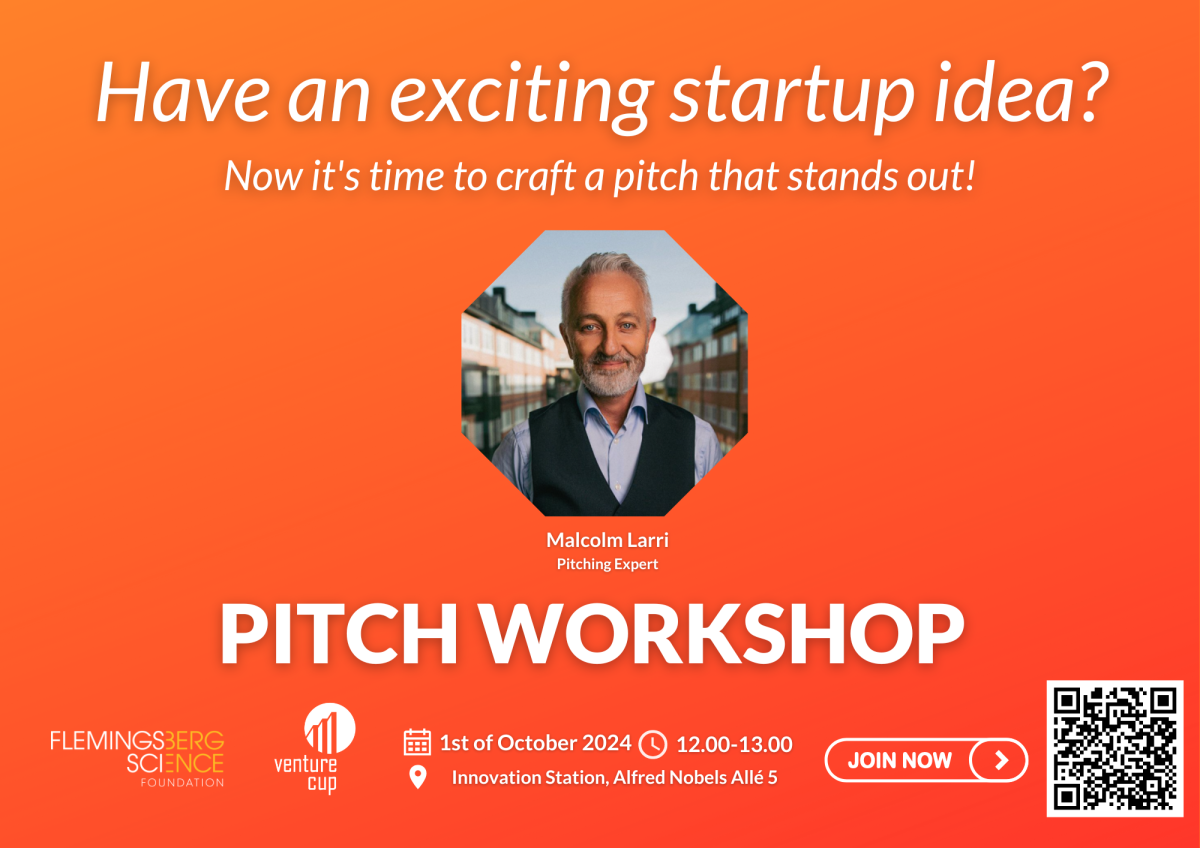 Have an exciting startup idea?

Now it's time to craft a pitch that stands out!

Malcolm Larri
Pitching Expert

PITCH WORKSHOP

FLEMINGSBERG SCIENCE FOUNDATION

venture cup

1st of October 2024 12.00-13.00
Innovation Station, Alfred Nobels Allé 5

JOIN NOW